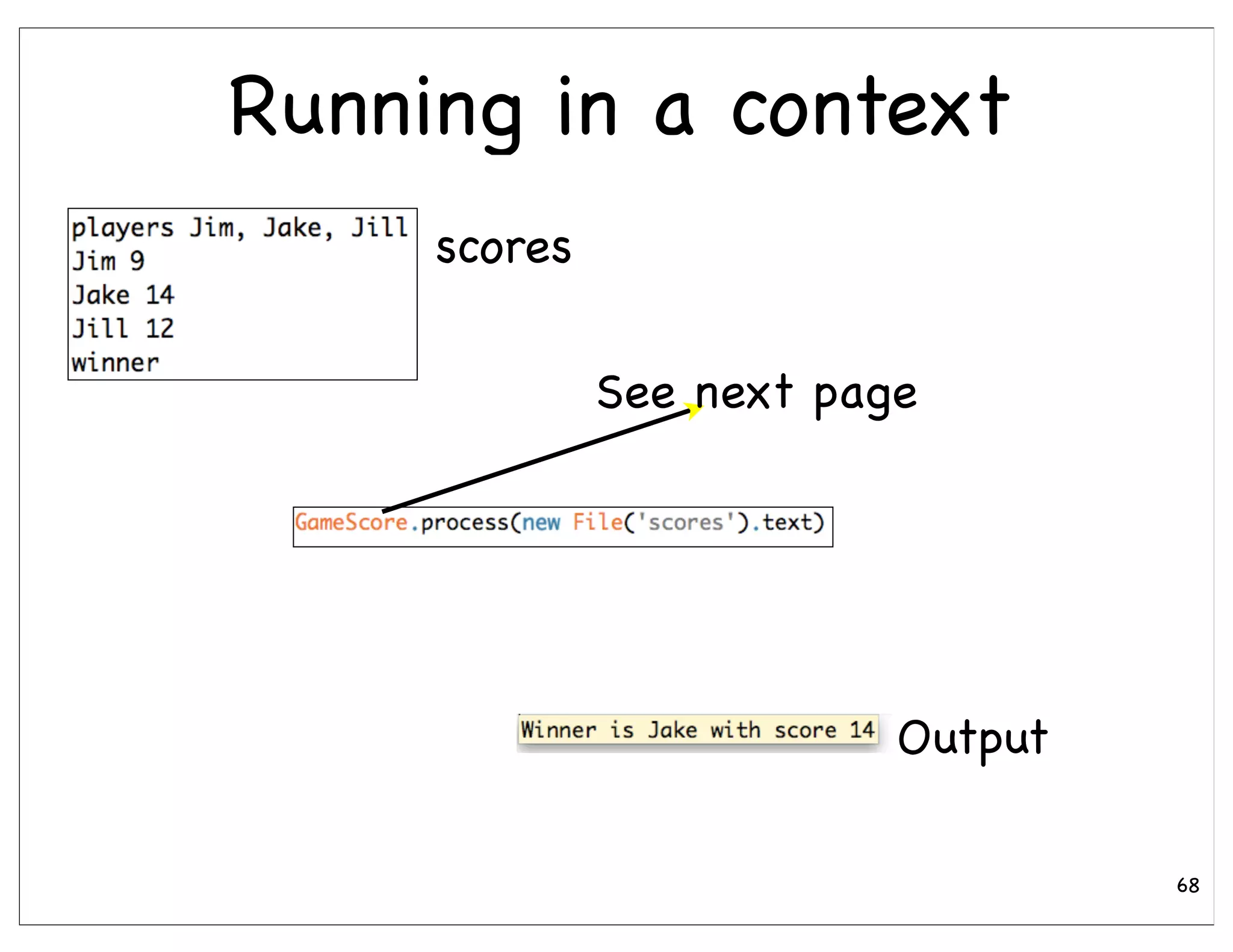 Running in a context

players Jim, Jake, Jill
Jim 9
Jake 14
Jill 12
winner

scores

See next page

GameScore.process(new File('scores').text)

Winner is Jake with score 14

Output

68